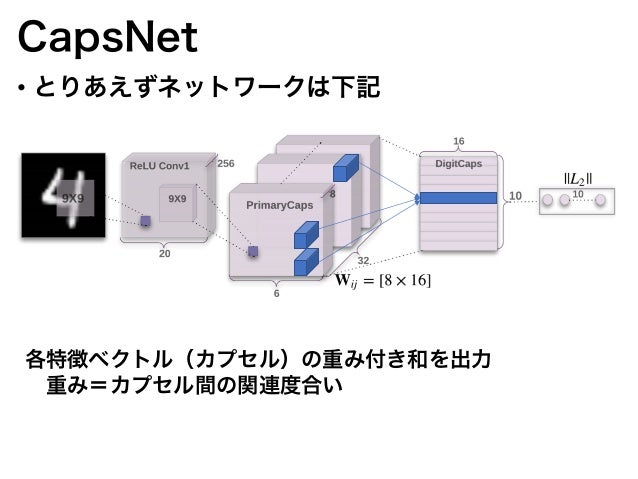 CapsNet

• とりあえずネットワークは下記

9X9

ReLU Conv1

256

9X9

20

PrimaryCaps

8

32

6

$\mathbf{W}_{ij} = [8 \times 16]$

16

DigitCaps

10

$\|L_2\|$

10

各特徴ベクトル（カプセル）の重み付き和を出力
重み＝カプセル間の関連度合い